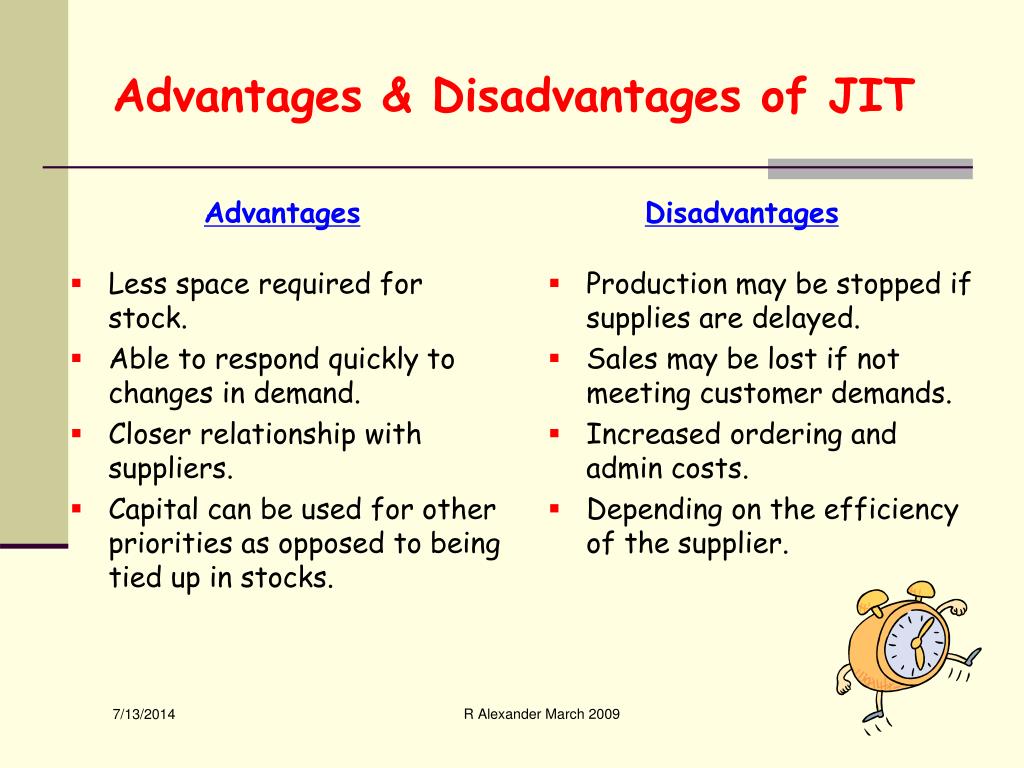 Advantages & Disadvantages of JIT

Advantages

- Less space required for stock.
- Able to respond quickly to changes in demand.
- Closer relationship with suppliers.
- Capital can be used for other priorities as opposed to being tied up in stocks.

Disadvantages

- Production may be stopped if supplies are delayed.
- Sales may be lost if not meeting customer demands.
- Increased ordering and admin costs.
- Depending on the efficiency of the supplier.

7/13/2014

R Alexander March 2009